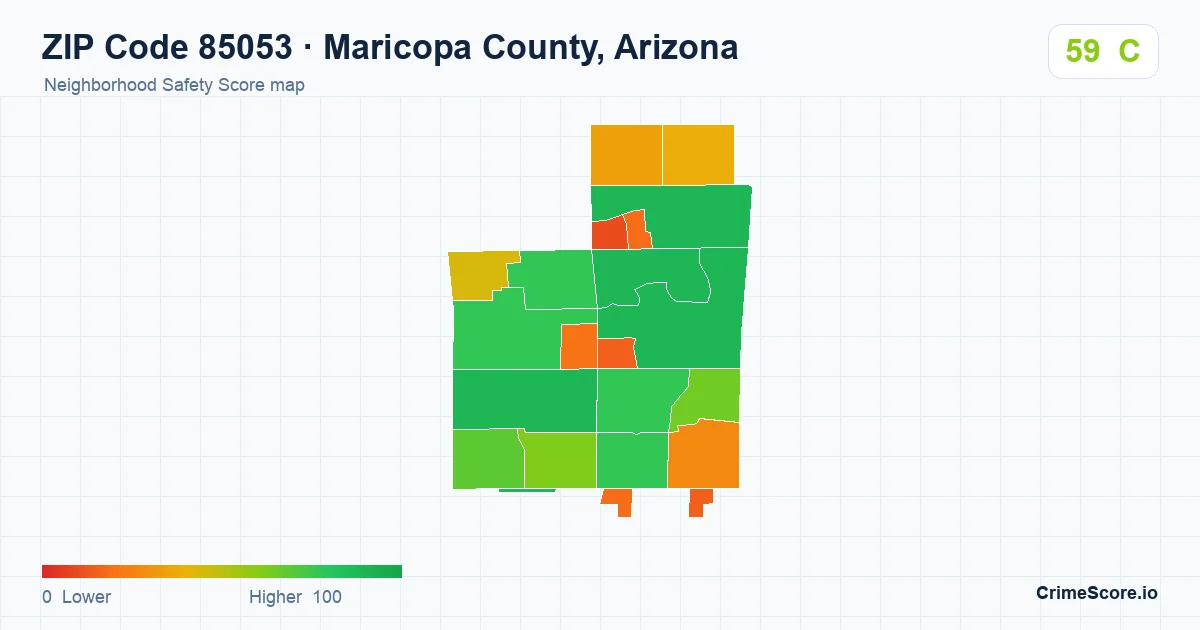 ZIP Code 85053 · Maricopa County, Arizona
Neighborhood Safety Score map

59 C

0 Lower
Higher 100

CrimeScore.io